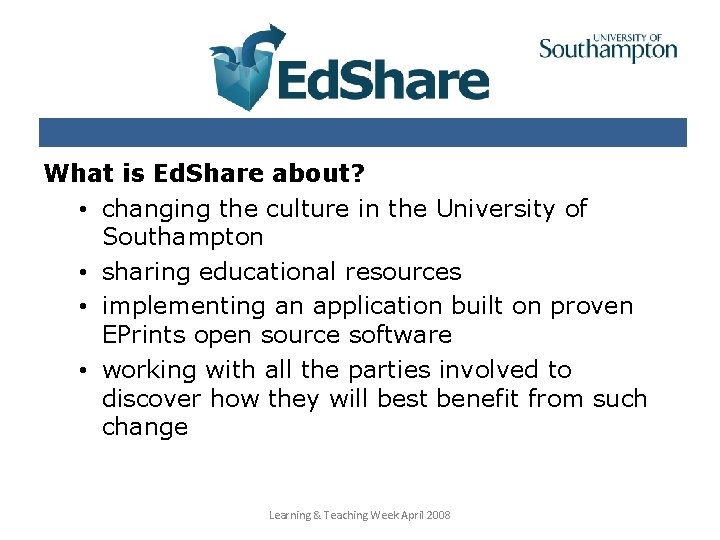 EdShare

UNIVERSITY OF
Southampton

What is EdShare about?

• changing the culture in the University of Southampton
• sharing educational resources
• implementing an application built on proven EPrints open source software
• working with all the parties involved to discover how they will best benefit from such change

Learning & Teaching Week April 2008